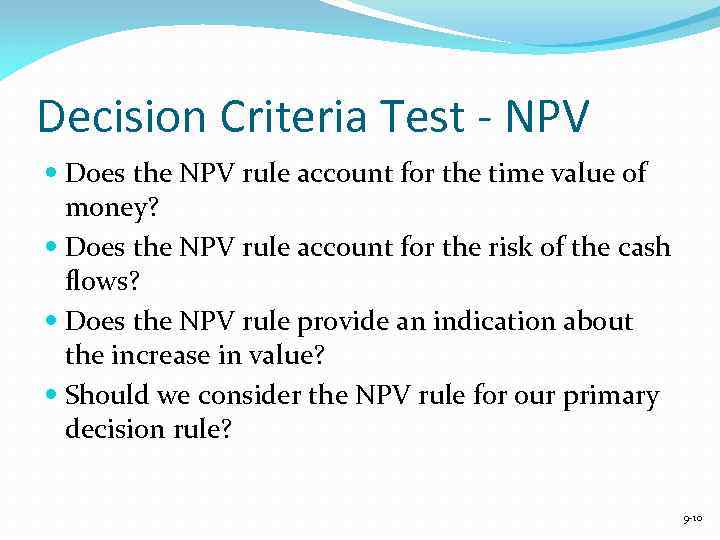 Decision Criteria Test - NPV

- Does the NPV rule account for the time value of money?
- Does the NPV rule account for the risk of the cash flows?
- Does the NPV rule provide an indication about the increase in value?
- Should we consider the NPV rule for our primary decision rule?

9-10